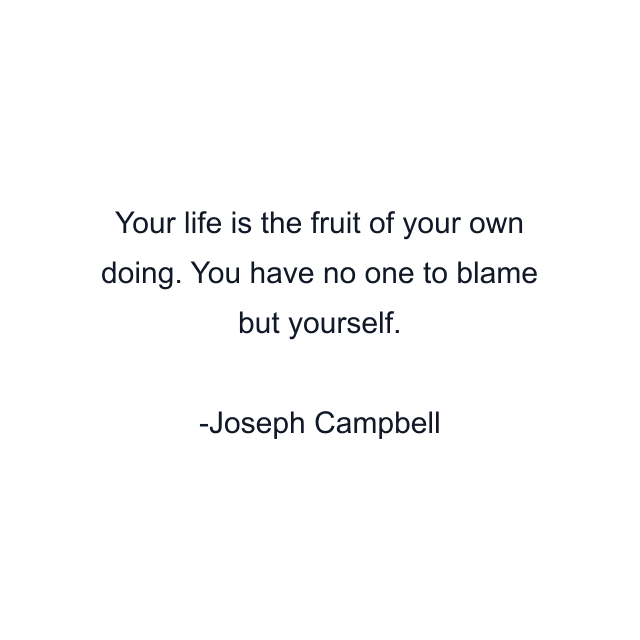 Your life is the fruit of your own doing. You have no one to blame but yourself.

-Joseph Campbell